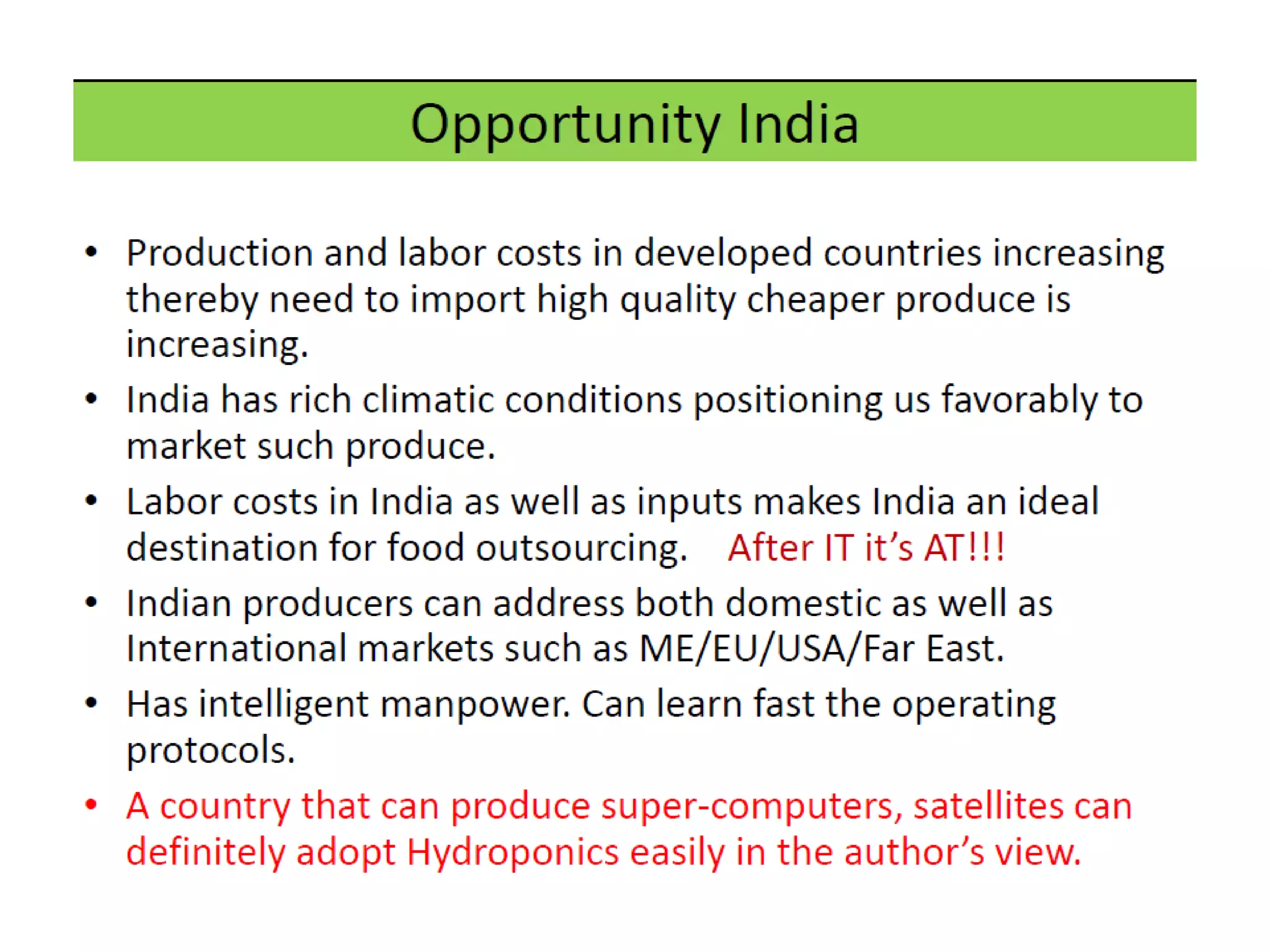 Opportunity India

• Production and labor costs in developed countries increasing thereby need to import high quality cheaper produce is increasing.
• India has rich climatic conditions positioning us favorably to market such produce.
• Labor costs in India as well as inputs makes India an ideal destination for food outsourcing. After IT it's AT!!!
• Indian producers can address both domestic as well as International markets such as ME/EU/USA/Far East.
• Has intelligent manpower. Can learn fast the operating protocols.
• A country that can produce super-computers, satellites can definitely adopt Hydroponics easily in the author's view.